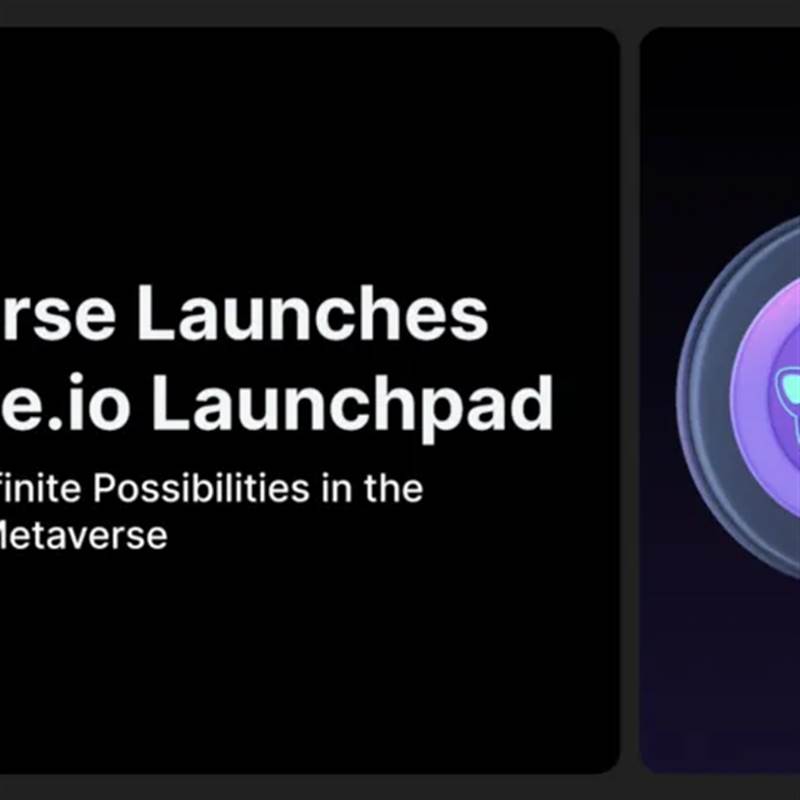 rse Launches
e.io Launchpad

finite Possibilities in the
Metaverse